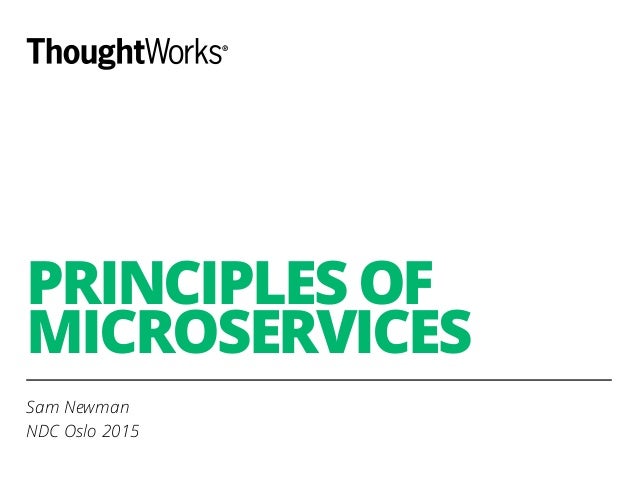 ThoughtWorks®

PRINCIPLES OF MICROSERVICES

Sam Newman
NDC Oslo 2015